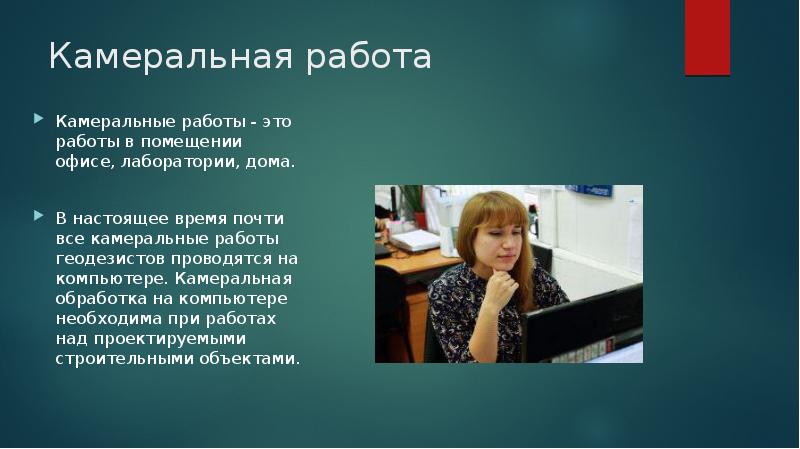 Камеральная работа

Камеральные работы - это работы в помещении офисе, лаборатории, дома.

В настоящее время почти все камеральные работы геодезистов проводятся на компьютере. Камеральная обработка на компьютере необходима при работах над проектируемыми строительными объектами.